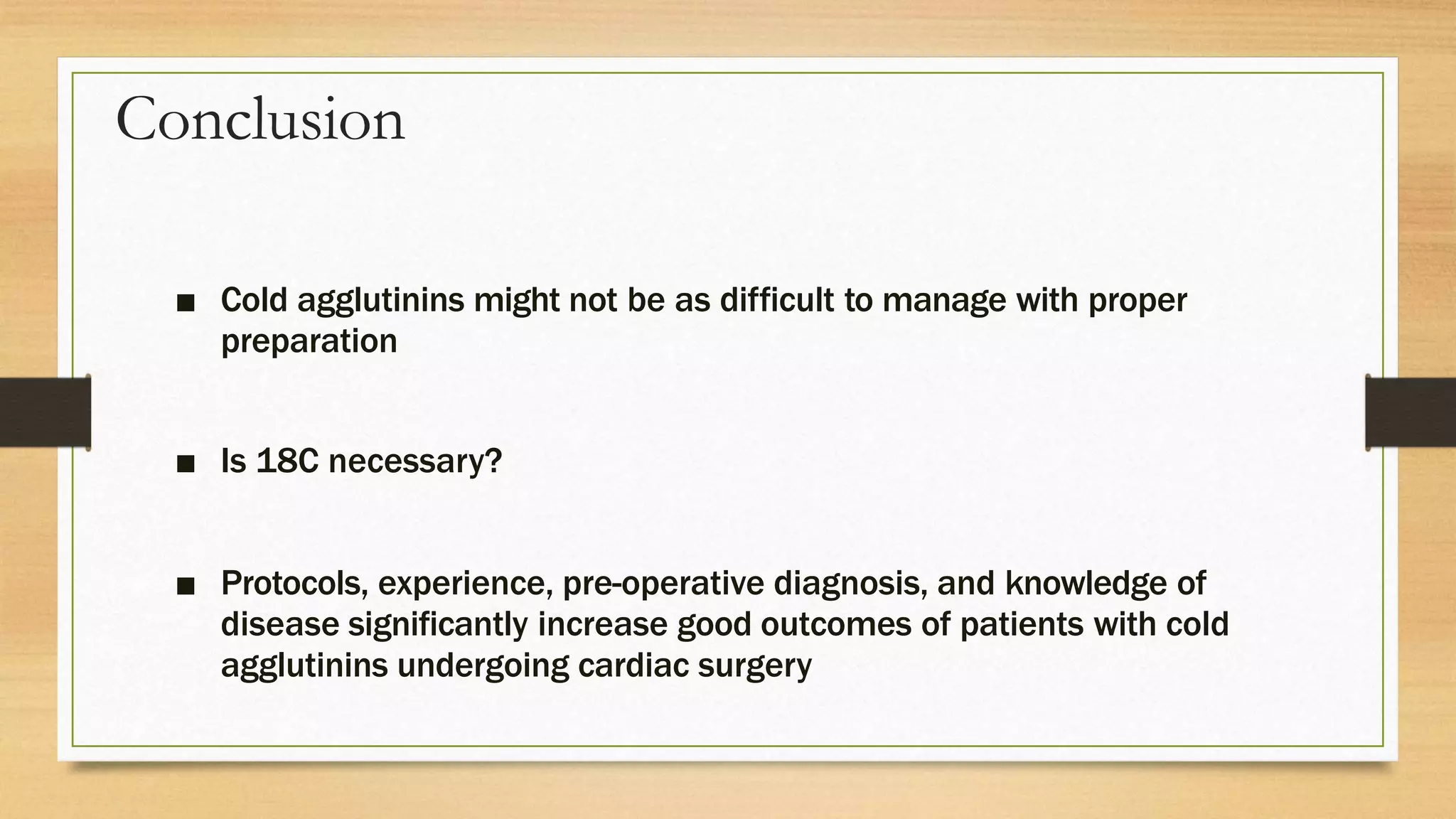 Conclusion

■ Cold agglutinins might not be as difficult to manage with proper preparation

■ Is 18C necessary?

■ Protocols, experience, pre-operative diagnosis, and knowledge of disease significantly increase good outcomes of patients with cold agglutinins undergoing cardiac surgery